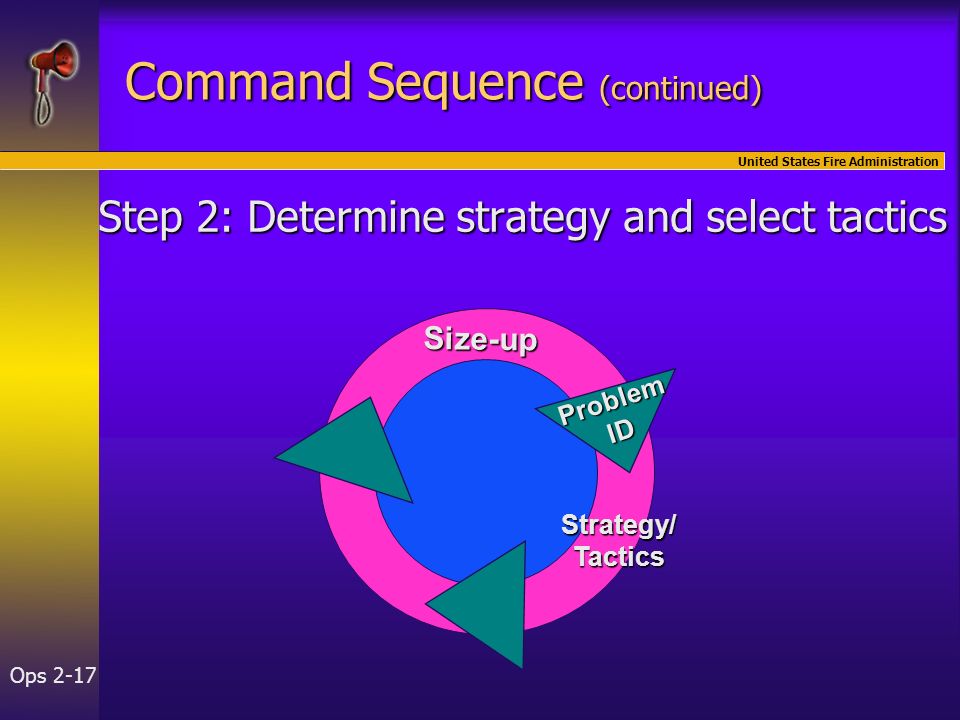 Command Sequence (continued)

United States Fire Administration

Step 2: Determine strategy and select tactics

Size-up

Problem ID

Strategy/ Tactics

Ops 2-17